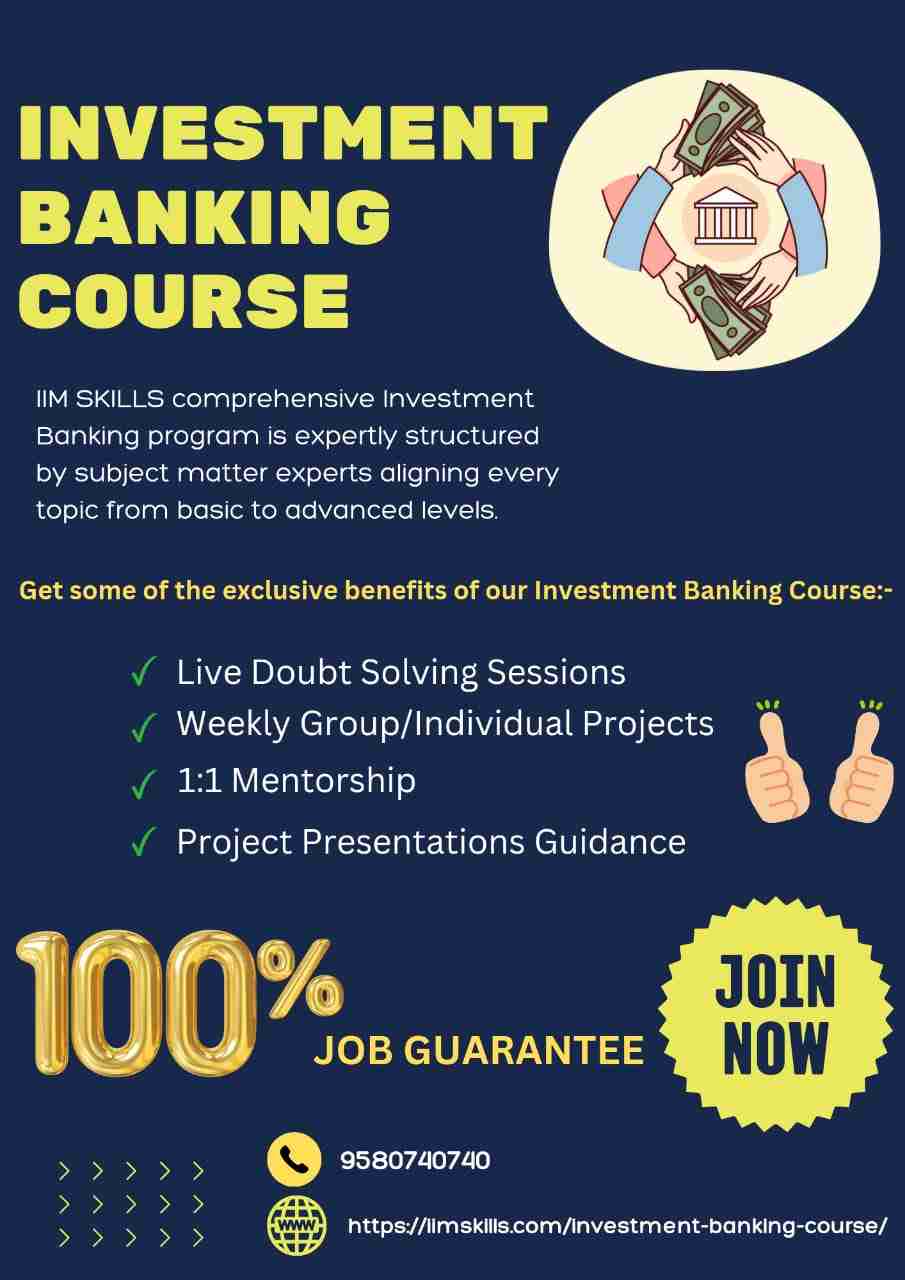 INVESTMENT BANKING COURSE

IIM SKILLS comprehensive Investment Banking program is expertly structured by subject matter experts aligning every topic from basic to advanced levels.

Get some of the exclusive benefits of our Investment Banking Course:-

✓ Live Doubt Solving Sessions
✓ Weekly Group/Individual Projects
✓ 1:1 Mentorship
✓ Project Presentations Guidance

100%
JOB GUARANTEE

JOIN NOW

9580740740

WWW

https://iimskills.com/investment-banking-course/